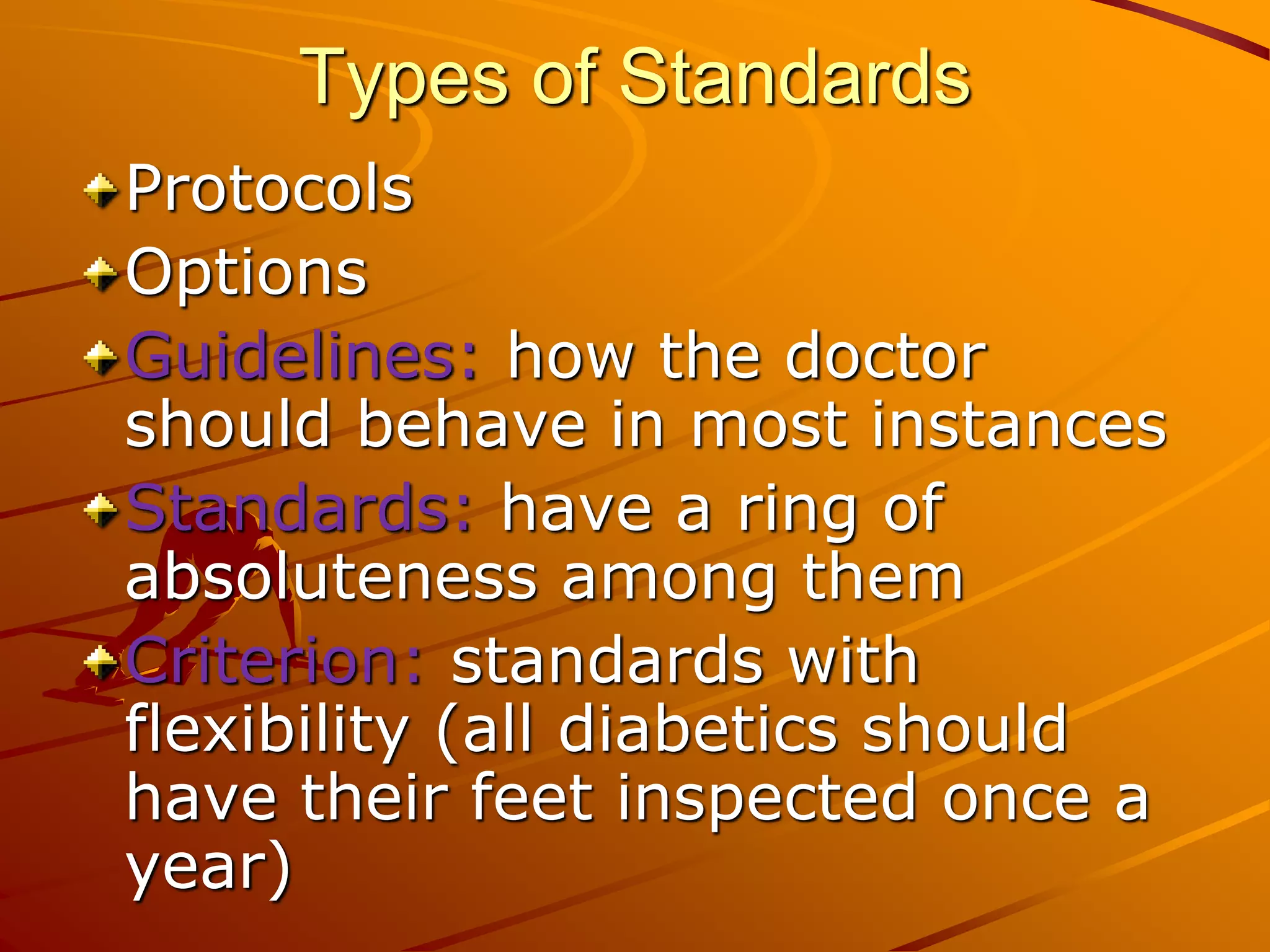 Types of Standards

Protocols

Options

Guidelines: how the doctor should behave in most instances

Standards: have a ring of absoluteness among them

Criterion: standards with flexibility (all diabetics should have their feet inspected once a year)